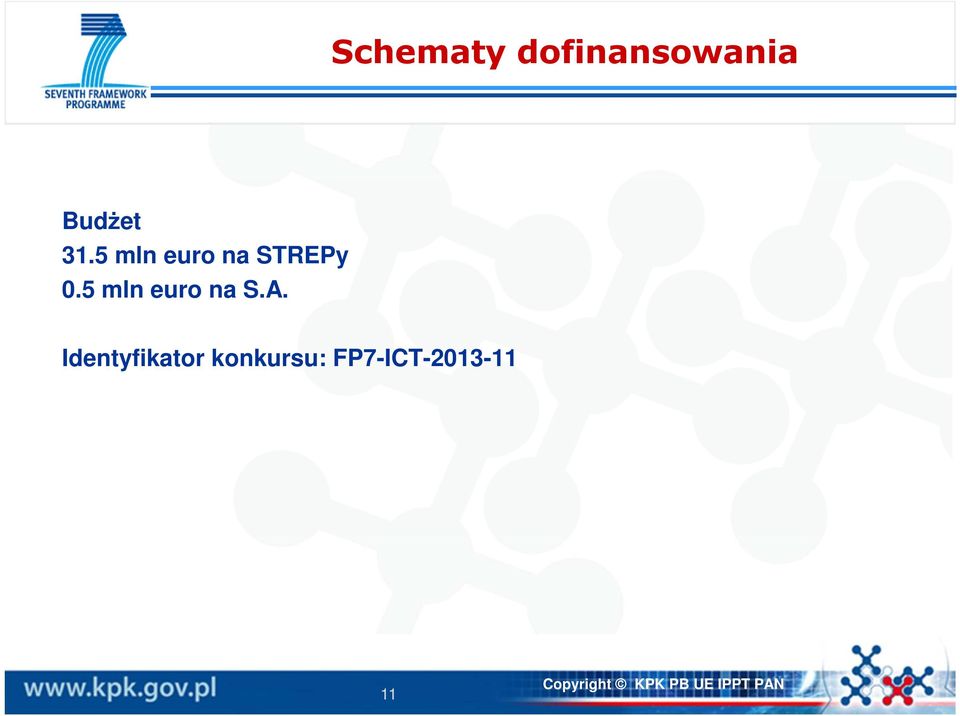 SEVENTH FRAMEWORK PROGRAMME

Schematy dofinansowania

Budżet
31.5 mln euro na STREPy
0.5 mln euro na S.A.

Identyfikator konkursu: FP7-ICT-2013-11

www.kpk.gov.pl

11

Copyright © KPK PB UE IPPT PAN